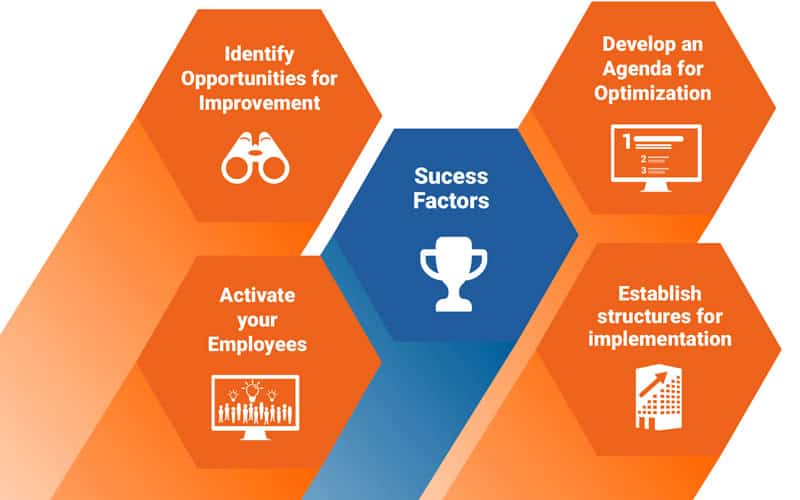 Identify Opportunities for Improvement

Develop an Agenda for Optimization

1
2
3

Sucess Factors

Activate your Employees

Establish structures for implementation